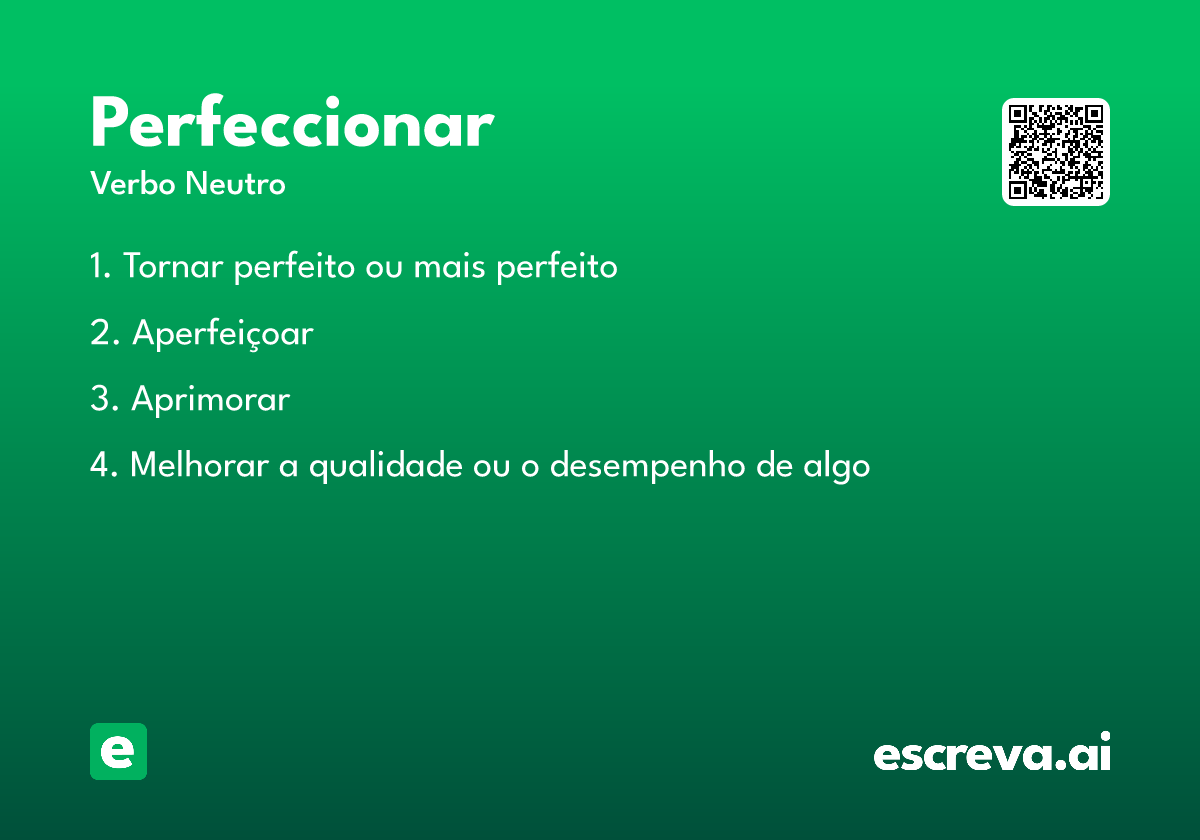 Perfeccionar
Verbo Neutro

1. Tornar perfeito ou mais perfeito

2. Aperfeiçoar

3. Aprimorar

4. Melhorar a qualidade ou o desempenho de algo

e

escreva.ai